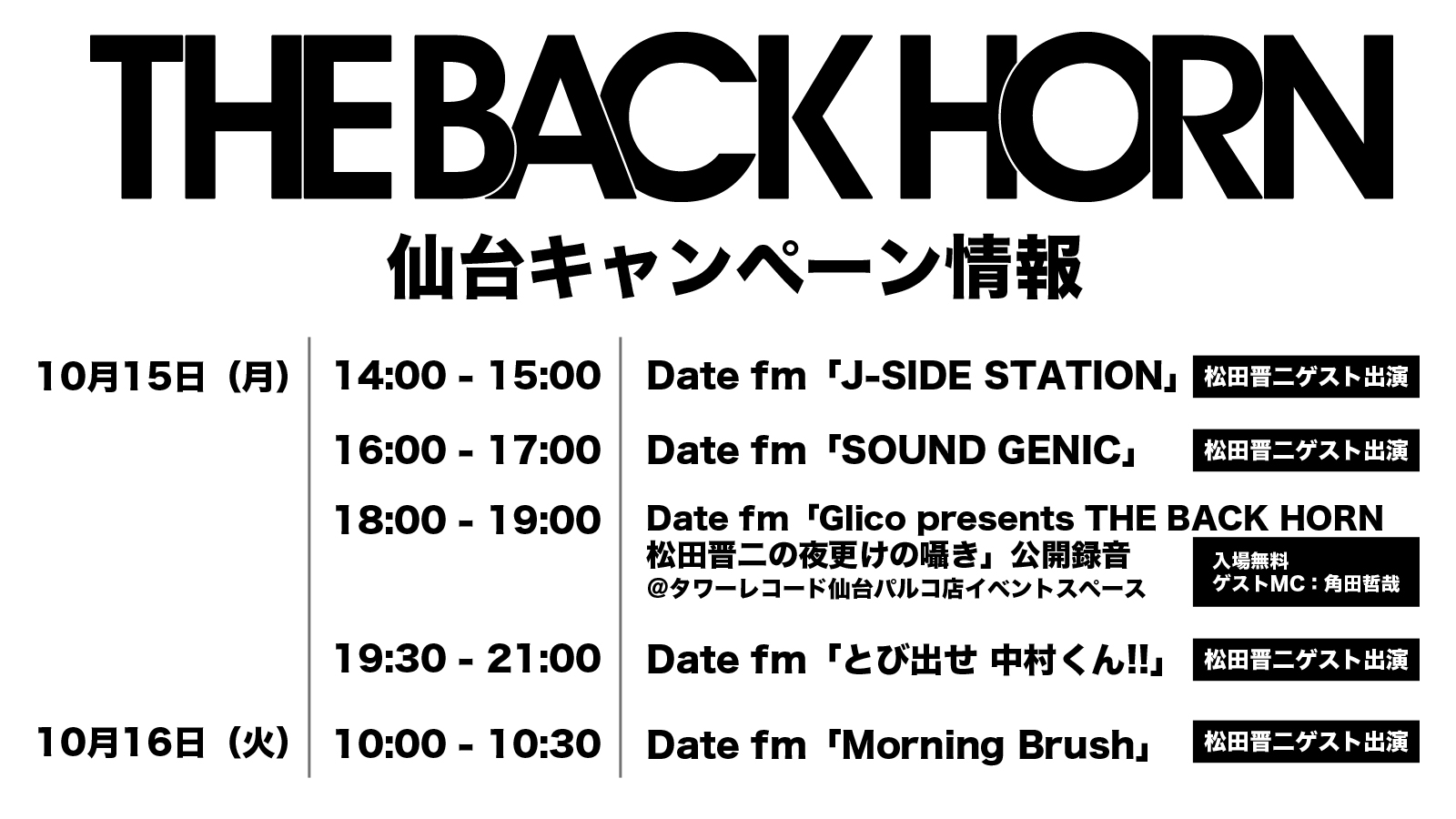 THE BACK HORN

仙台キャンペーン情報

| | | | |
|---|---|---|---|
| 10月15日（月） | 14:00 - 15:00 | Date fm「J-SIDE STATION」 | 松田晋二ゲスト出演 |
| | 16:00 - 17:00 | Date fm「SOUND GENIC」 | 松田晋二ゲスト出演 |
| | 18:00 - 19:00 | Date fm「Glico presents THE BACK HORN 松田晋二の夜更けの囁き」公開録音 @タワーレコード仙台パルコ店イベントスペース | 入場無料 ゲストMC：角田哲哉 |
| | 19:30 - 21:00 | Date fm「とび出せ 中村くん!!」 | 松田晋二ゲスト出演 |
| 10月16日（火） | 10:00 - 10:30 | Date fm「Morning Brush」 | 松田晋二ゲスト出演 |